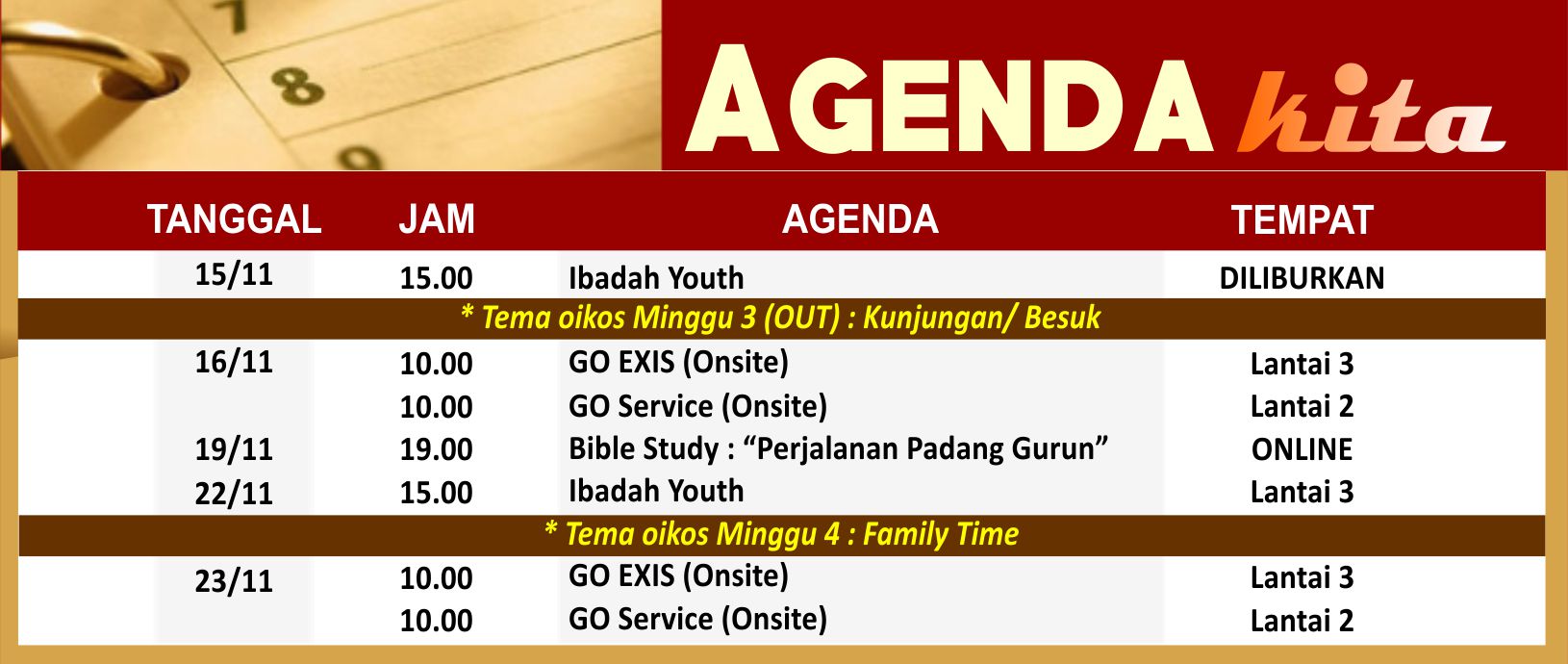 7
8
9

AGENDA kita

| TANGGAL | JAM | AGENDA | TEMPAT |
|---|---|---|---|
| 15/11 | 15.00 | Ibadah Youth | DILIBURKAN |
| * Tema oikos Minggu 3 (OUT) : Kunjungan/ Besuk | | | |
| 16/11 | 10.00 | GO EXIS (Onsite) | Lantai 3 |
| | 10.00 | GO Service (Onsite) | Lantai 2 |
| 19/11 | 19.00 | Bible Study : “Perjalanan Padang Gurun” | ONLINE |
| 22/11 | 15.00 | Ibadah Youth | Lantai 3 |
| * Tema oikos Minggu 4 : Family Time | | | |
| 23/11 | 10.00 | GO EXIS (Onsite) | Lantai 3 |
| | 10.00 | GO Service (Onsite) | Lantai 2 |